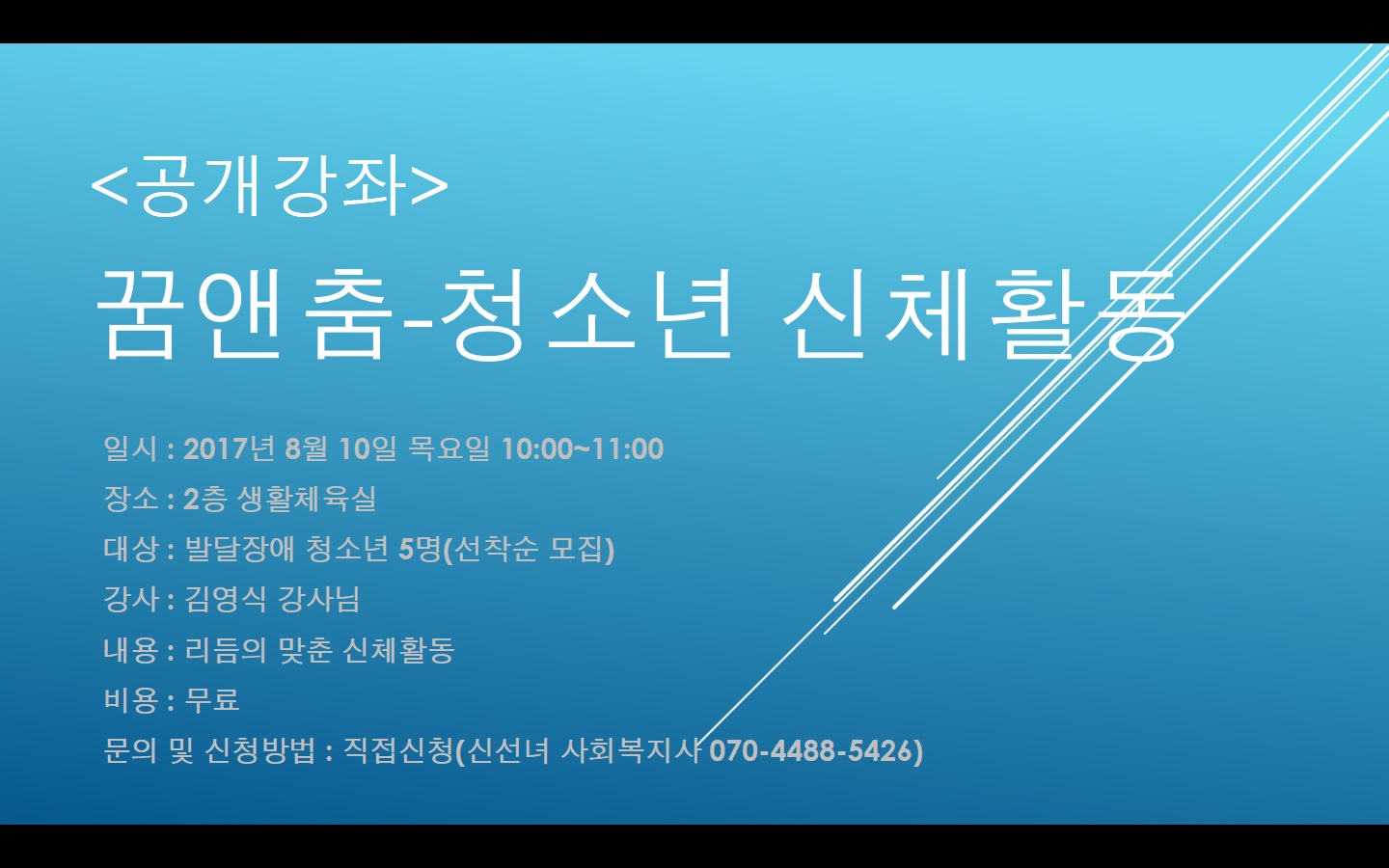 <공개강좌>
꿈앤춤-청소년 신체활동

일시 : 2017년 8월 10일 목요일 10:00~11:00
장소 : 2층 생활체육실
대상 : 발달장애 청소년 5명(선착순 모집)
강사 : 김영식 강사님
내용 : 리듬의 맞춘 신체활동
비용 : 무료
문의 및 신청방법 : 직접신청(신선녀 사회복지사 070-4488-5426)